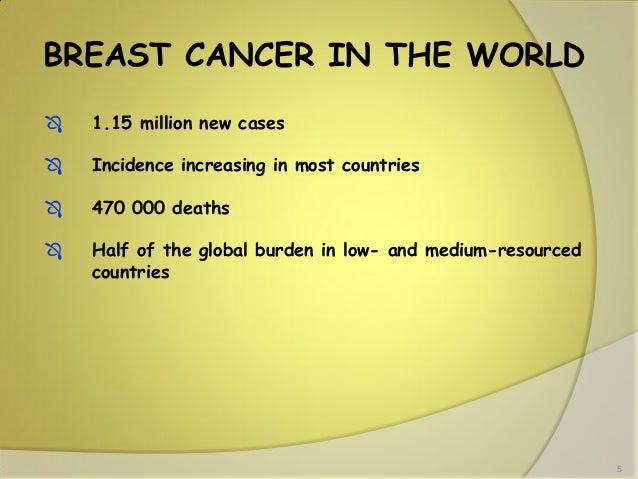 BREAST CANCER IN THE WORLD

1.15 million new cases

Incidence increasing in most countries

470 000 deaths

Half of the global burden in low- and medium-resourced countries

5